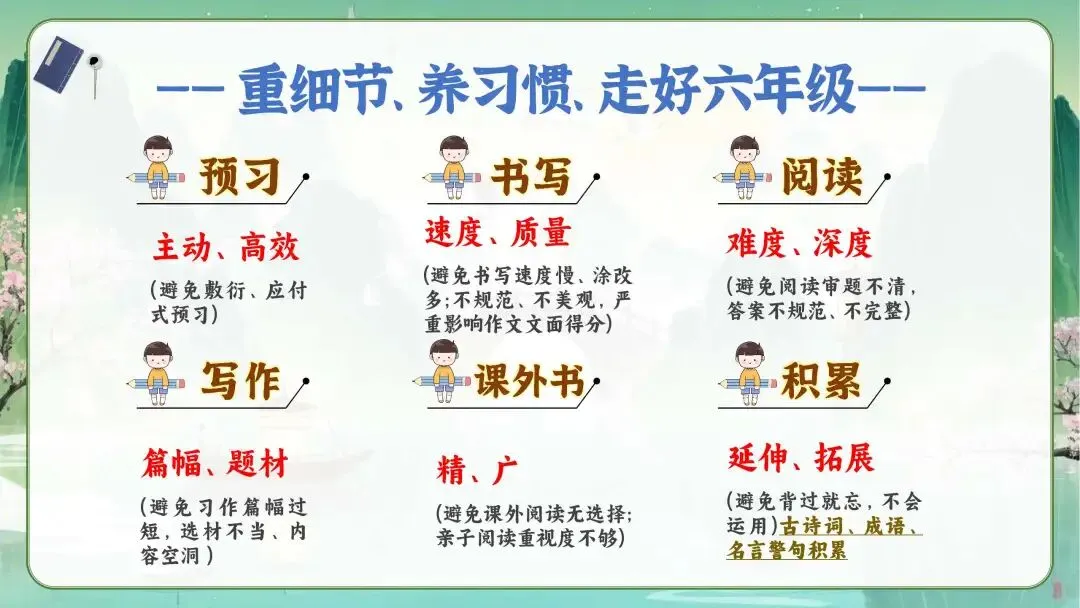 —— 重细节、养习惯、走好六年级——

预习

主动、高效

(避免敷衍、应付式预习)

书写

速度、质量

(避免书写速度慢、涂改多;不规范、不美观，严重影响作文文面得分)

阅读

难度、深度

(避免阅读审题不清，答案不规范、不完整)

写作

篇幅、题材

(避免习作篇幅过短，选材不当、内容空洞)

课外书

精、广

(避免课外阅读无选择;亲子阅读重视度不够)

积累

延伸、拓展

(避免背过就忘，不会运用)古诗词、成语、名言警句积累